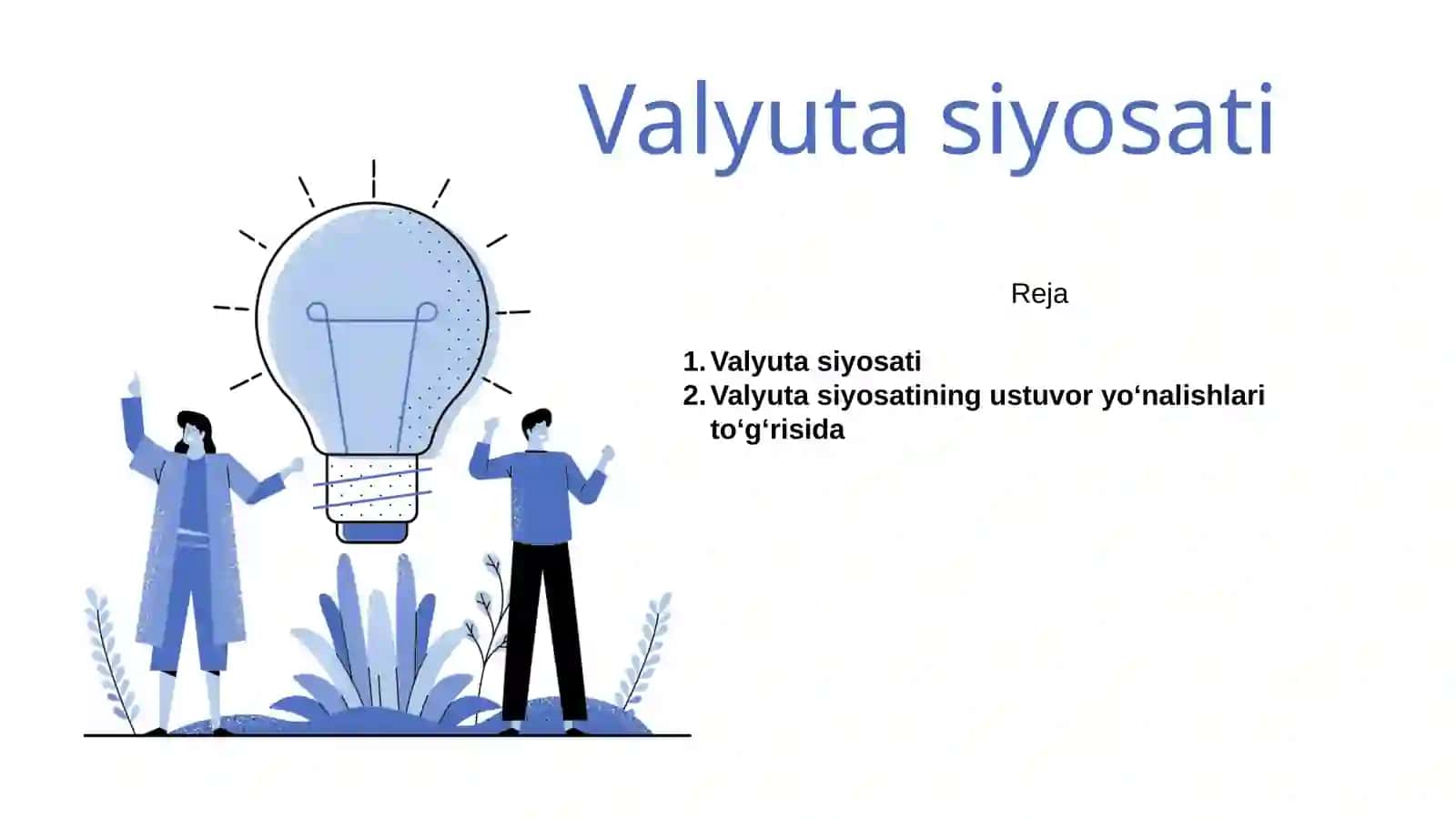 Valyuta siyosati

Reja

1. Valyuta siyosati
2. Valyuta siyosatining ustuvor yo‘nalishlari to‘g‘risida